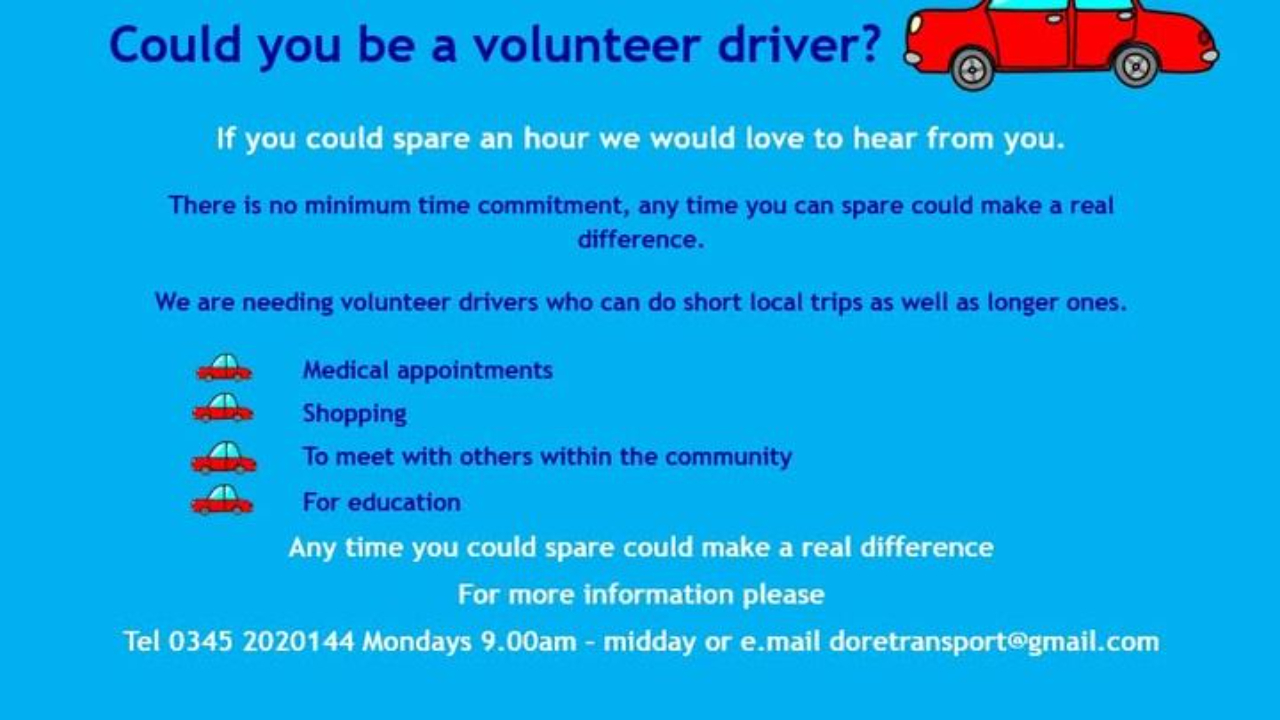 Could you be a volunteer driver?

If you could spare an hour we would love to hear from you.

There is no minimum time commitment, any time you can spare could make a real difference.

We are needing volunteer drivers who can do short local trips as well as longer ones.

Medical appointments
Shopping
To meet with others within the community
For education

Any time you could spare could make a real difference

For more information please

Tel 0345 2020144 Mondays 9.00am – midday or e.mail doretransport@gmail.com